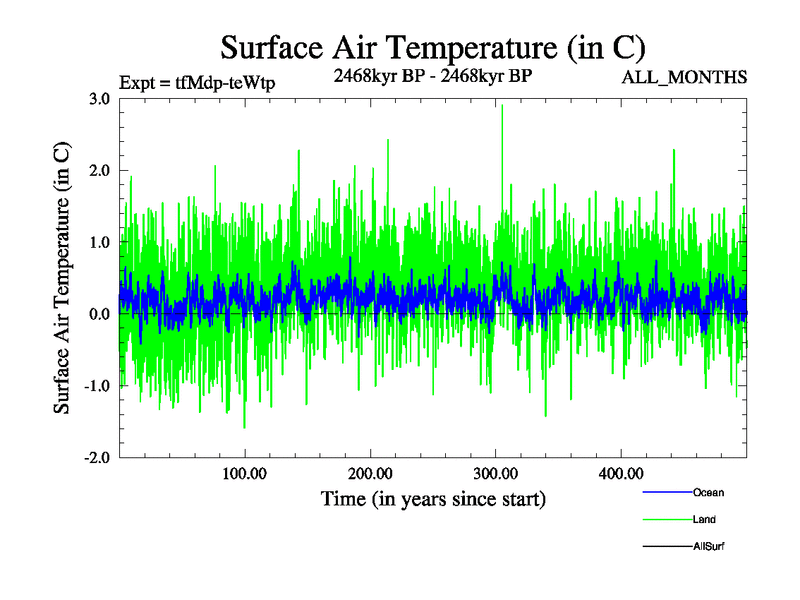 Surface Air Temperature (in C)

Expt = tfMdp-teWtp

2468kyr BP - 2468kyr BP

ALL_MONTHS

Surface Air Temperature (in C)

3.0
2.0
1.0
0.0
-1.0
-2.0

100.00
200.00
300.00
400.00

Time (in years since start)

Ocean
Land
AllSurf